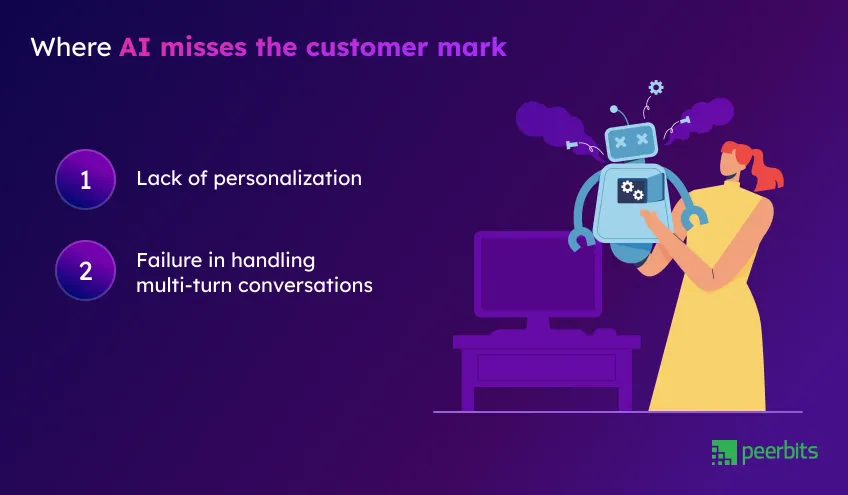 Where AI misses the customer mark

1 Lack of personalization

2 Failure in handling multi-turn conversations

peerbits